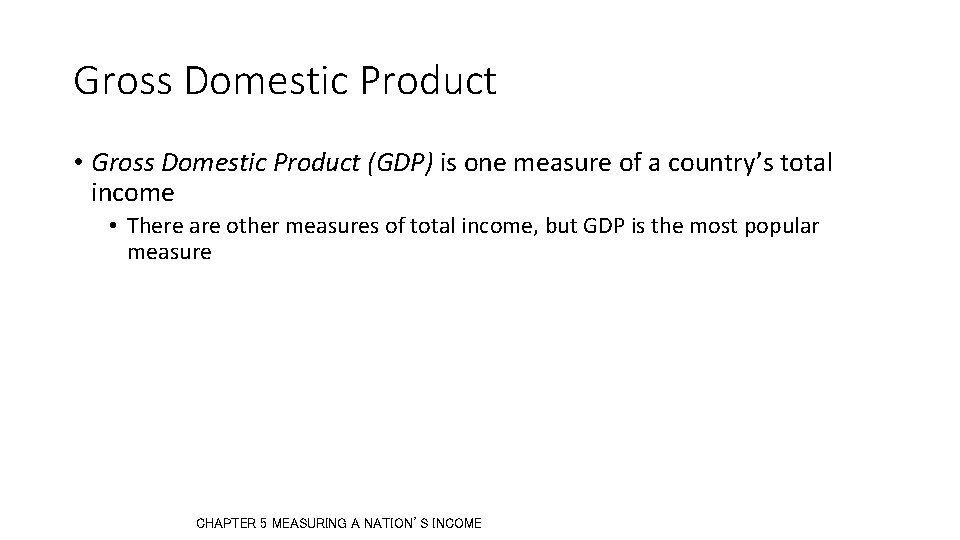 Gross Domestic Product

• Gross Domestic Product (GDP) is one measure of a country's total income

• There are other measures of total income, but GDP is the most popular measure

CHAPTER 5 MEASURING A NATION'S INCOME